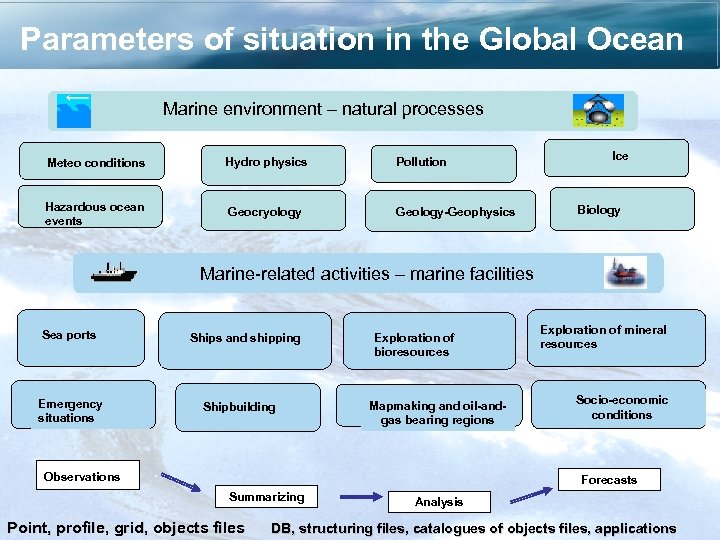 Parameters of situation in the Global Ocean

Marine environment – natural processes

Meteo conditions

Hydro physics

Pollution

Ice

Hazardous ocean events

Geocryology

Geology-Geophysics

Biology

Marine-related activities – marine facilities

Sea ports

Ships and shipping

Exploration of bioresources

Exploration of mineral resources

Emergency situations

Shipbuilding

Mapmaking and oil-and-gas bearing regions

Socio-economic conditions

Observations

Summarizing

Analysis

Forecasts

Point, profile, grid, objects files

DB, structuring files, catalogues of objects files, applications